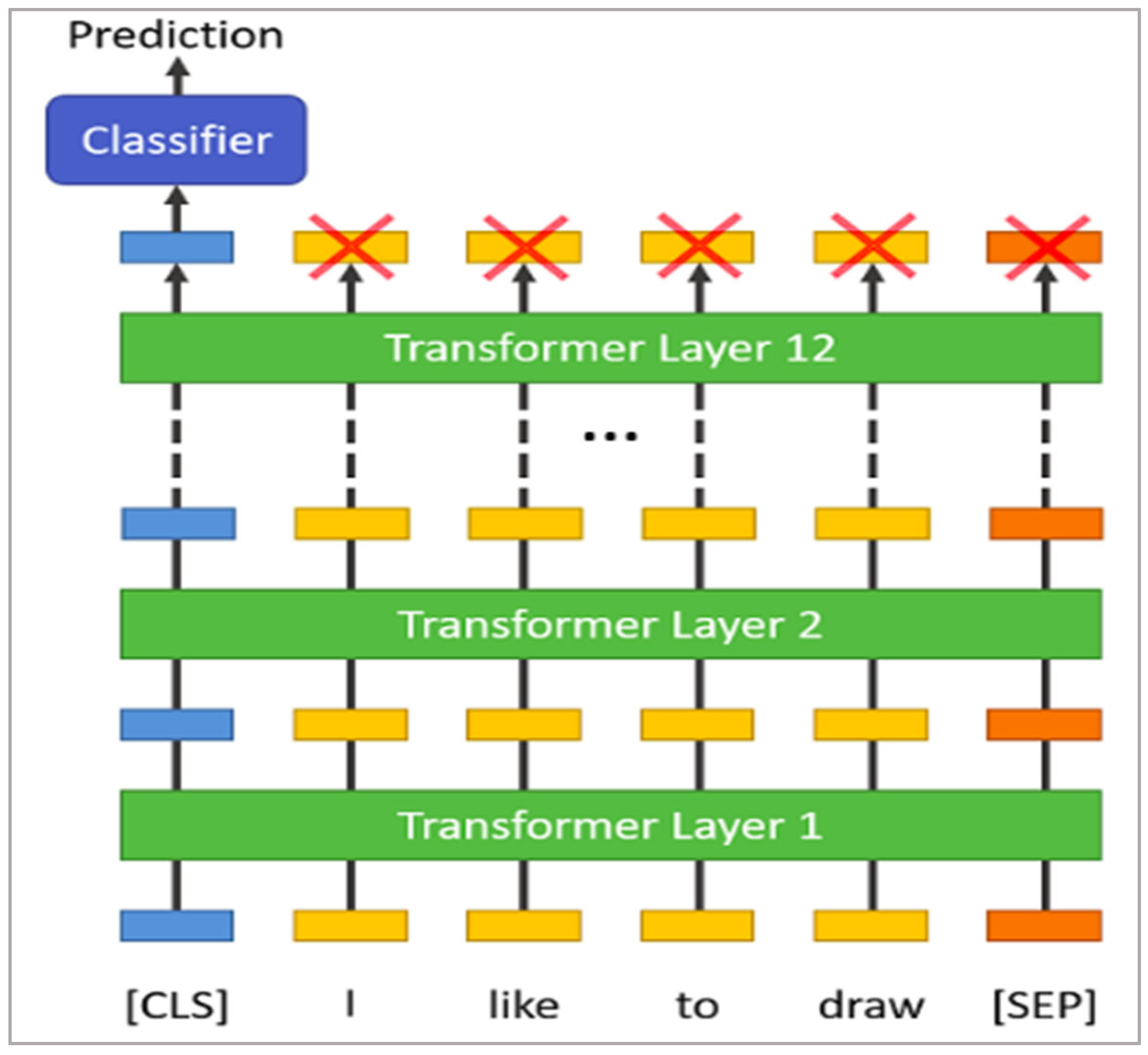 Prediction

Classifier

Transformer Layer 12

...

Transformer Layer 2

Transformer Layer 1

[CLS] I like to draw [SEP]